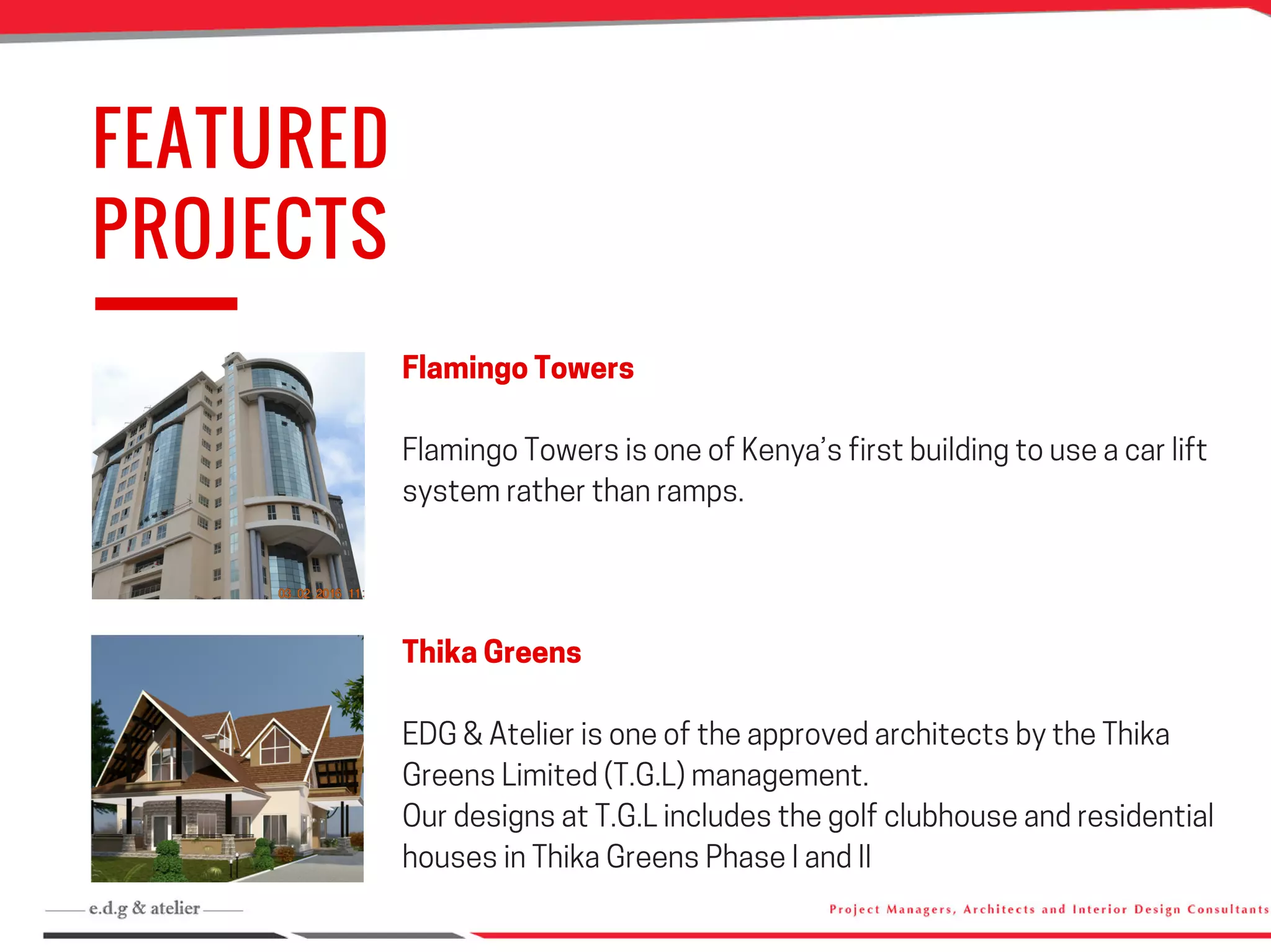 FEATURED PROJECTS

03 02 2016 11:

Flamingo Towers

Flamingo Towers is one of Kenya's first building to use a car lift system rather than ramps.

Thika Greens

EDG & Atelier is one of the approved architects by the Thika Greens Limited (T.G.L) management.
Our designs at T.G.L includes the golf clubhouse and residential houses in Thika Greens Phase I and II

e.d.g & atelier

Project Managers, Architects and Interior Design Consultants